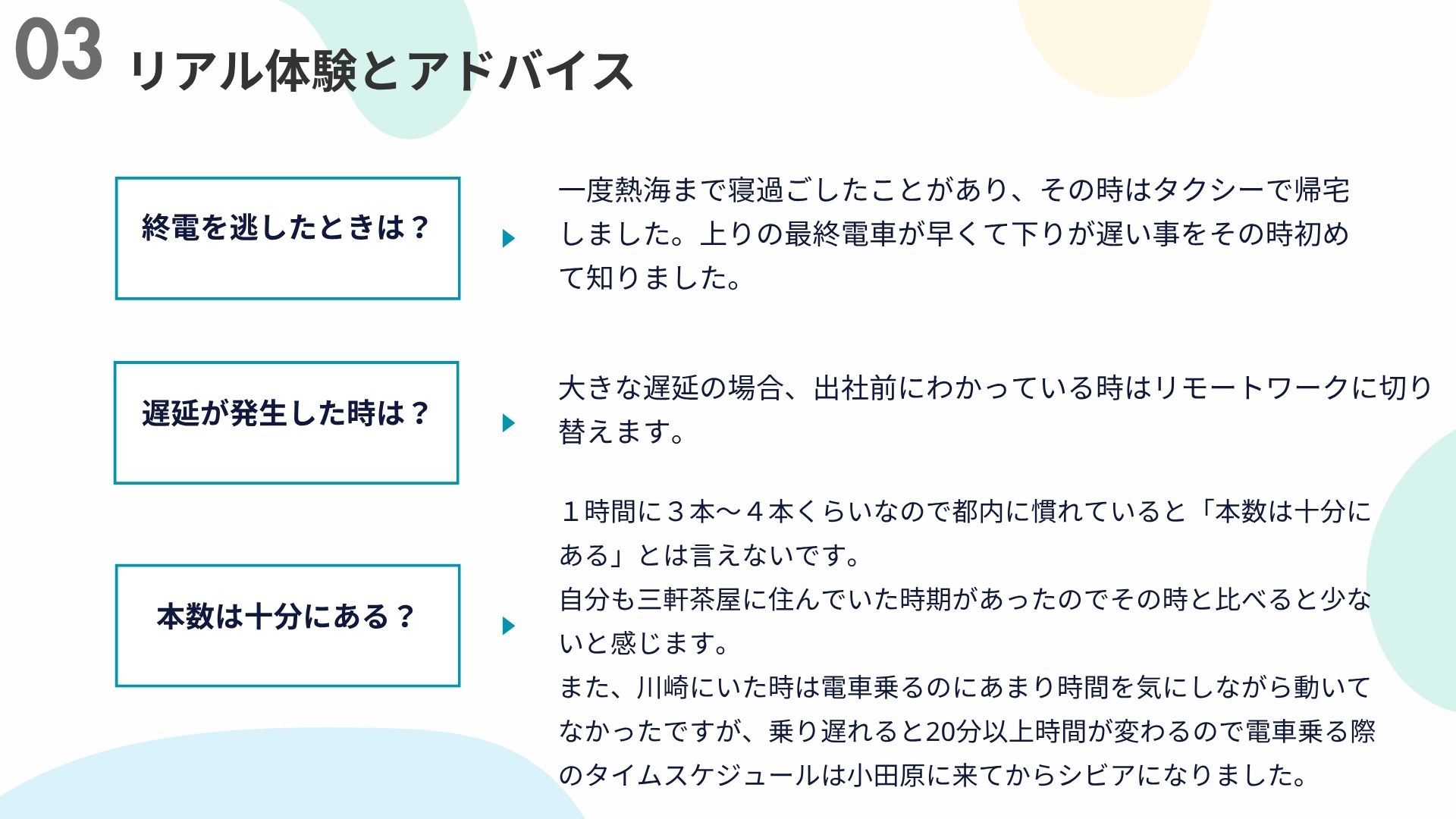 03 リアル体験とアドバイス

終電を逃したときは？

一度熱海まで寝過ごしたことがあり、その時はタクシーで帰宅しました。上りの最終電車が早くて下りが遅い事をその時初めて知りました。

遅延が発生した時は？

大きな遅延の場合、出社前にわかっている時はリモートワークに切り替えます。

本数は十分にある？

１時間に３本〜４本くらいなので都内に慣れていると「本数は十分にある」とは言えないです。
自分も三軒茶屋に住んでいた時期があったのでその時と比べると少ないと感じます。
また、川崎にいた時は電車乗るのにあまり時間を気にしながら動いてなかったですが、乗り遅れると20分以上時間が変わるので電車乗る際のタイムスケジュールは小田原に来てからシビアになりました。